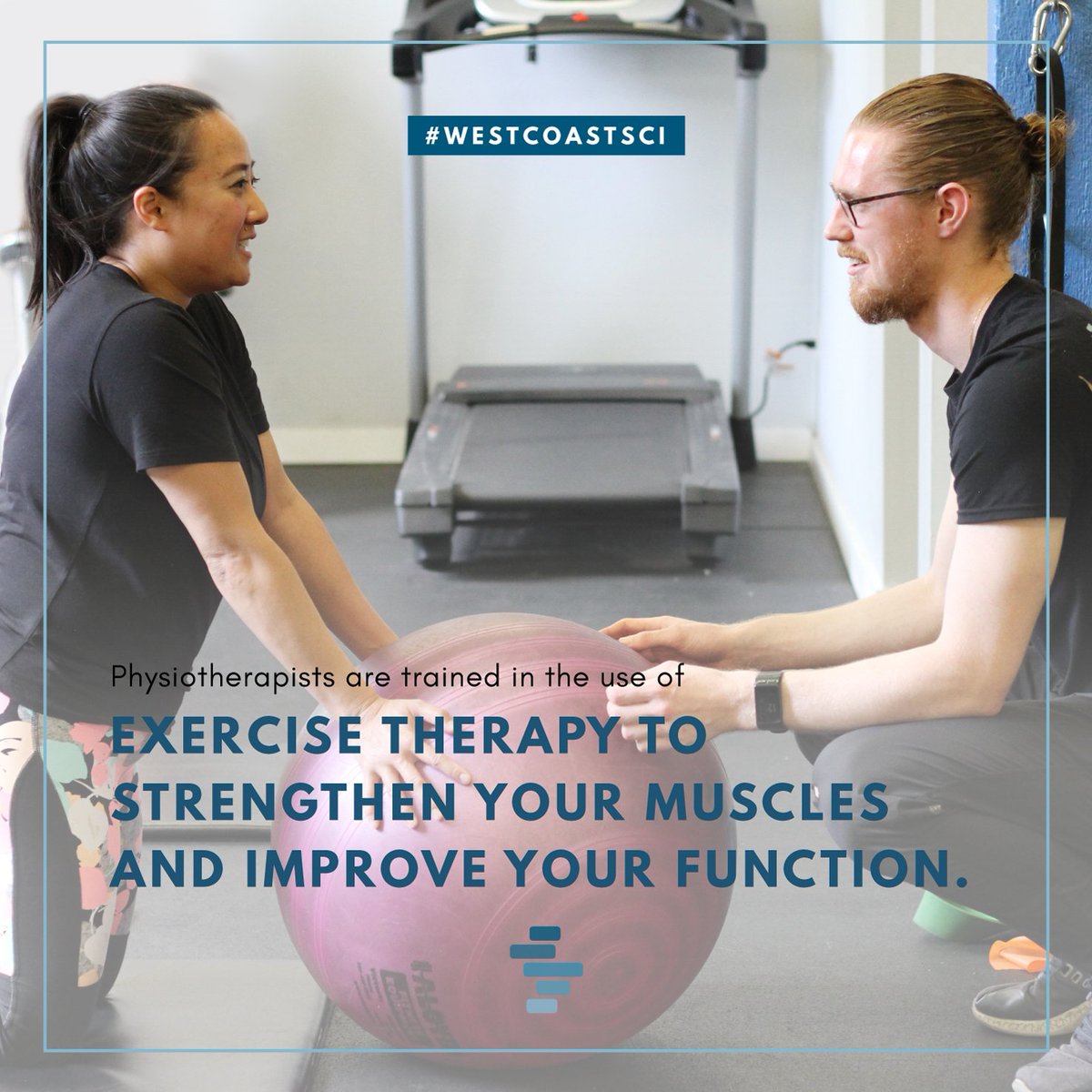 #WESTCOASTSCI

Physiotherapists are trained in the use of

EXERCISE THERAPY TO STRENGTHEN YOUR MUSCLES AND IMPROVE YOUR FUNCTION.